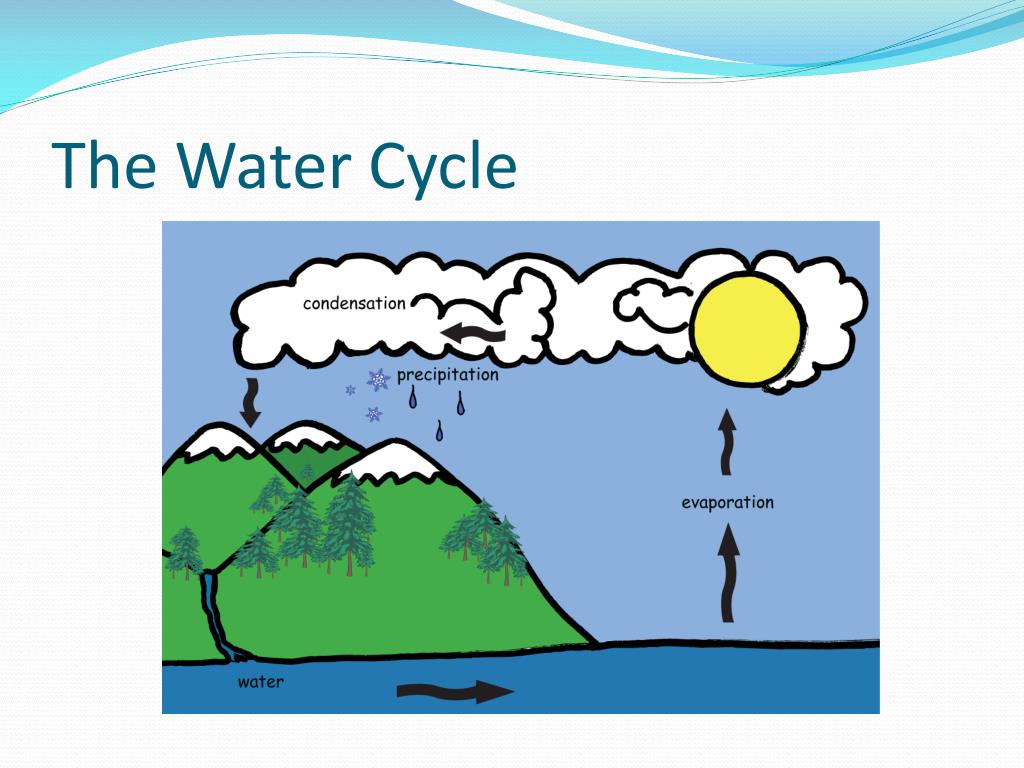 The Water Cycle

condensation

precipitation

evaporation

water